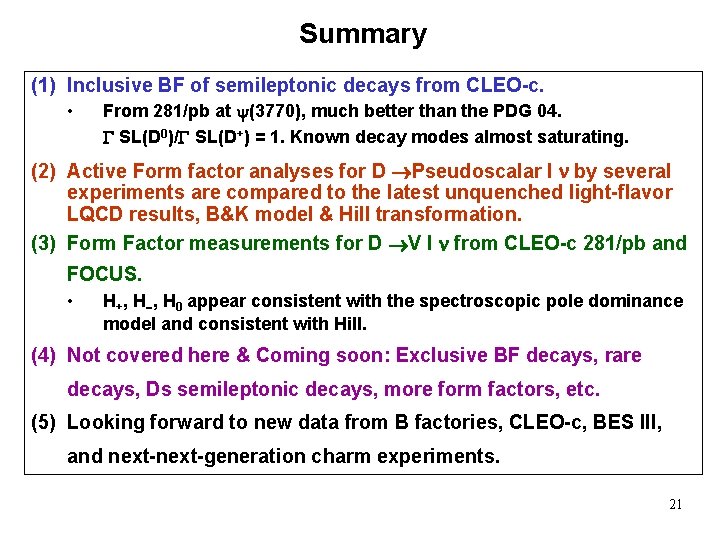 Summary

(1) Inclusive BF of semileptonic decays from CLEO-c.

• From 281/pb at $\psi(3770)$, much better than the PDG 04.

$\Gamma$ SL($D^0$)/$\Gamma$ SL($D^+$) = 1. Known decay modes almost saturating.

(2) Active Form factor analyses for D $\rightarrow$Pseudoscalar l $\nu$ by several experiments are compared to the latest unquenched light-flavor LQCD results, B&K model & Hill transformation.

(3) Form Factor measurements for D $\rightarrow$V l $\nu$ from CLEO-c 281/pb and FOCUS.

• $H_+$, $H_-$, $H_0$ appear consistent with the spectroscopic pole dominance model and consistent with Hill.

(4) Not covered here & Coming soon: Exclusive BF decays, rare decays, Ds semileptonic decays, more form factors, etc.

(5) Looking forward to new data from B factories, CLEO-c, BES III, and next-next-generation charm experiments.

21